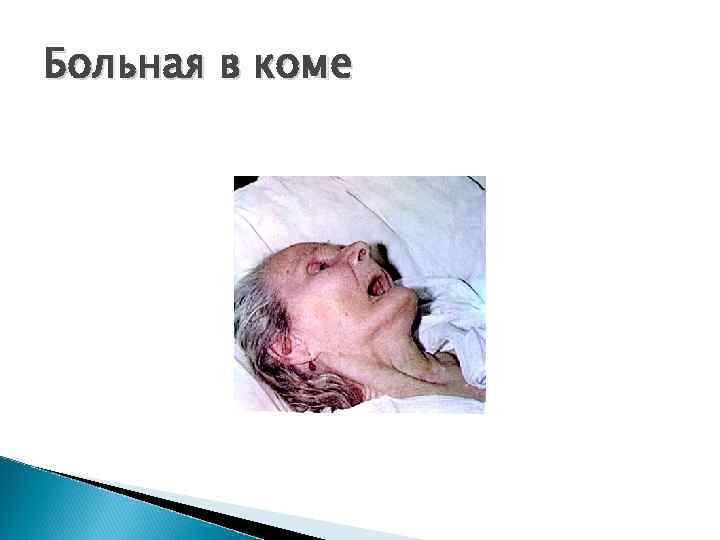 Больная в коме